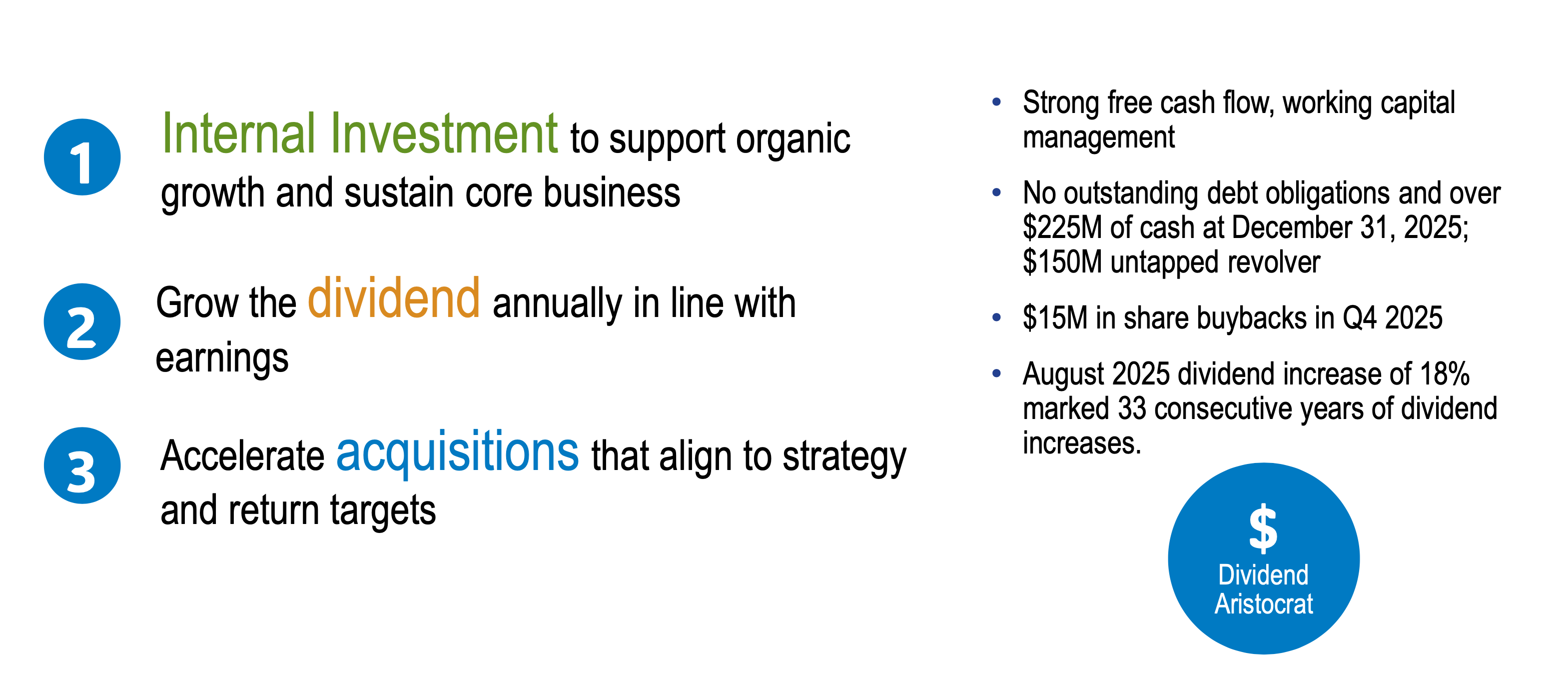 1 Internal Investment to support organic growth and sustain core business

2 Grow the dividend annually in line with earnings

3 Accelerate acquisitions that align to strategy and return targets

• Strong free cash flow, working capital management

• No outstanding debt obligations and over \$225M of cash at December 31, 2025; \$150M untapped revolver

• \$15M in share buybacks in Q4 2025

• August 2025 dividend increase of 18% marked 33 consecutive years of dividend increases.

\$
Dividend Aristocrat